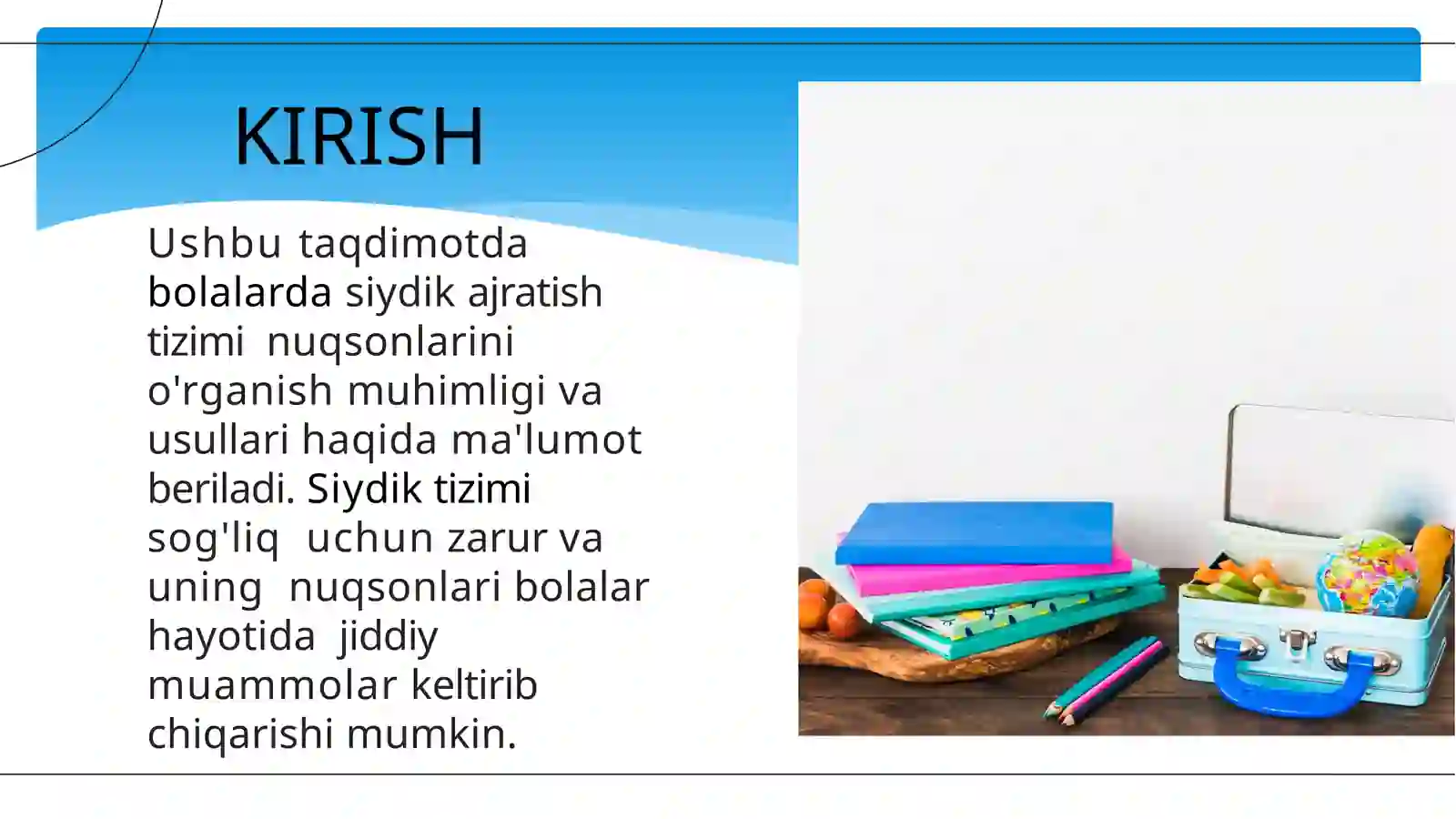 KIRISH

Ushbu taqdimotda bolalarda siydik ajratish tizimi nuqsonlarini o'rganish muhimligi va usullari haqida ma'lumot beriladi. Siydik tizimi sog'liq uchun zarur va uning nuqsonlari bolalar hayotida jiddiy muammolar keltirib chiqarishi mumkin.